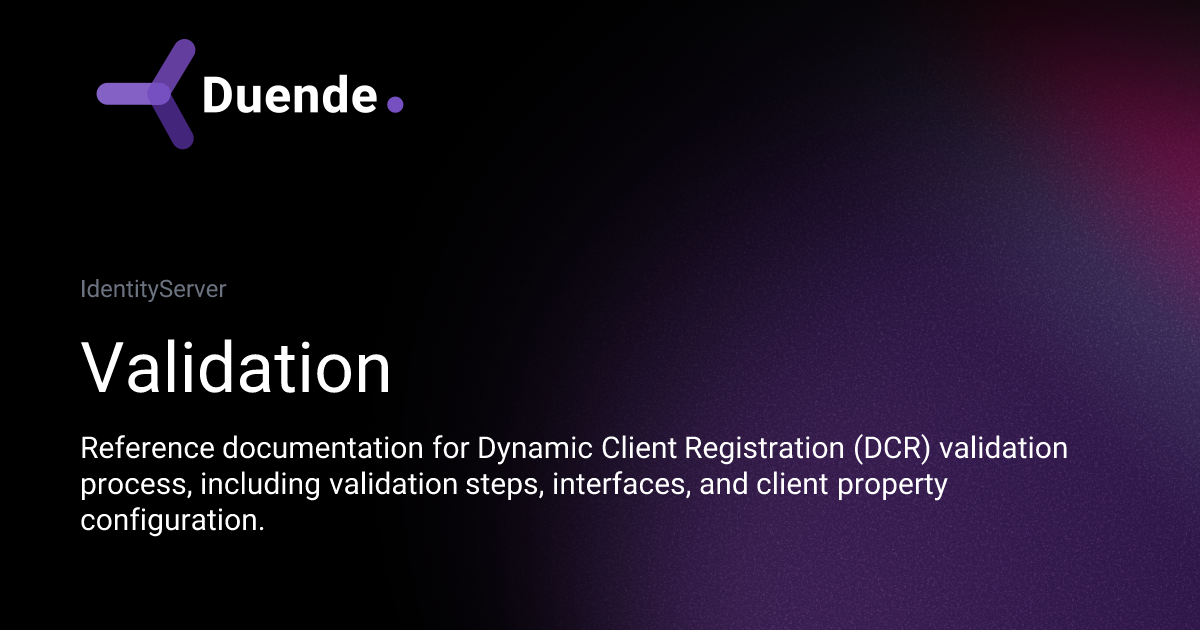 Duende.

IdentityServer

Validation

Reference documentation for Dynamic Client Registration (DCR) validation process, including validation steps, interfaces, and client property configuration.